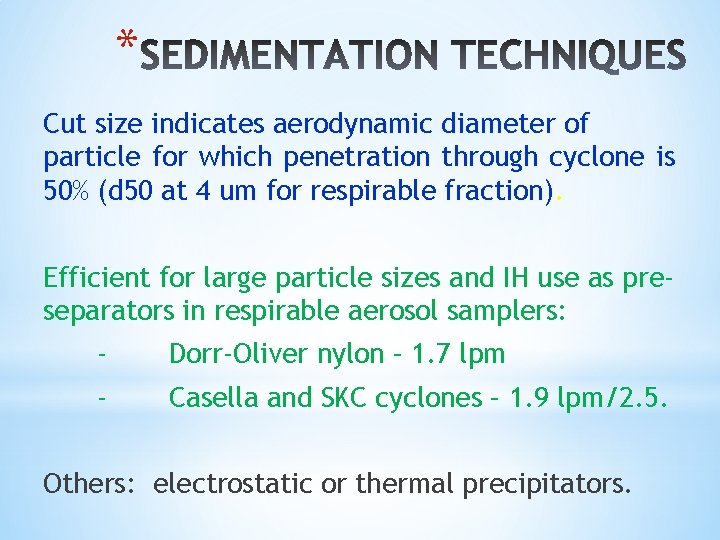 *SEDIMENTATION TECHNIQUES

Cut size indicates aerodynamic diameter of particle for which penetration through cyclone is 50% (d50 at 4 um for respirable fraction).

Efficient for large particle sizes and IH use as pre-separators in respirable aerosol samplers:

- Dorr-Oliver nylon – 1.7 lpm
- Casella and SKC cyclones – 1.9 lpm/2.5.

Others: electrostatic or thermal precipitators.